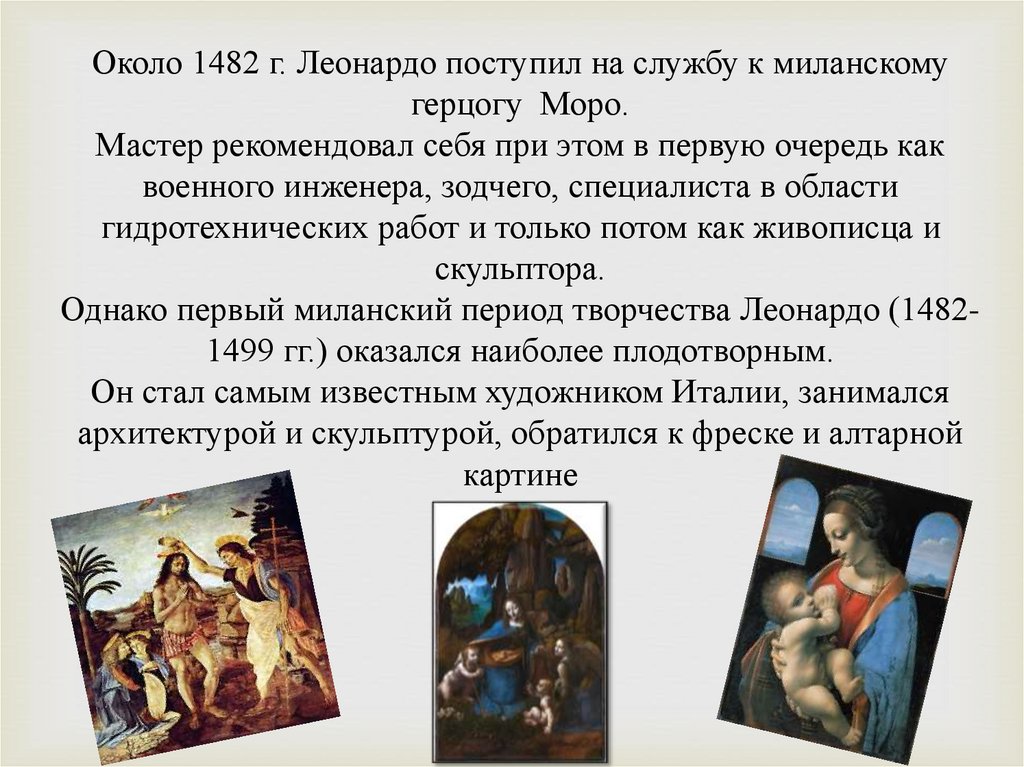 Около 1482 г. Леонардо поступил на службу к миланскому герцогу Моро.
Мастер рекомендовал себя при этом в первую очередь как военного инженера, зодчего, специалиста в области гидротехнических работ и только потом как живописца и скульптора.
Однако первый миланский период творчества Леонардо (1482-1499 гг.) оказался наиболее плодотворным.
Он стал самым известным художником Италии, занимался архитектурой и скульптурой, обратился к фреске и алтарной картине